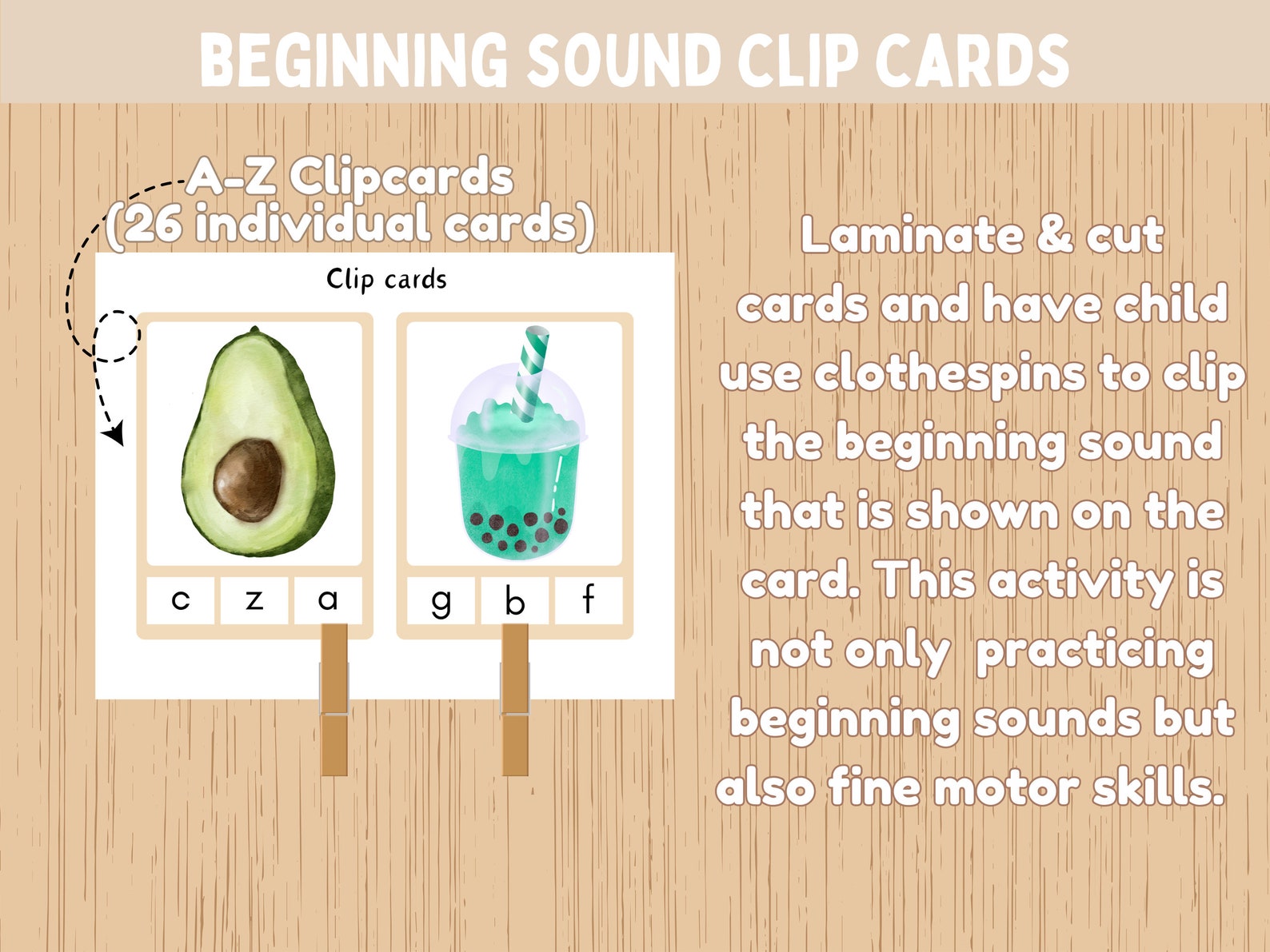 BEGINNING SOUND CLIP CARDS

A-Z Clipcards
(26 individual cards)

Clip cards

c z a

g b f

Laminate & cut cards and have child use clothespins to clip the beginning sound that is shown on the card. This activity is not only practicing beginning sounds but also fine motor skills.